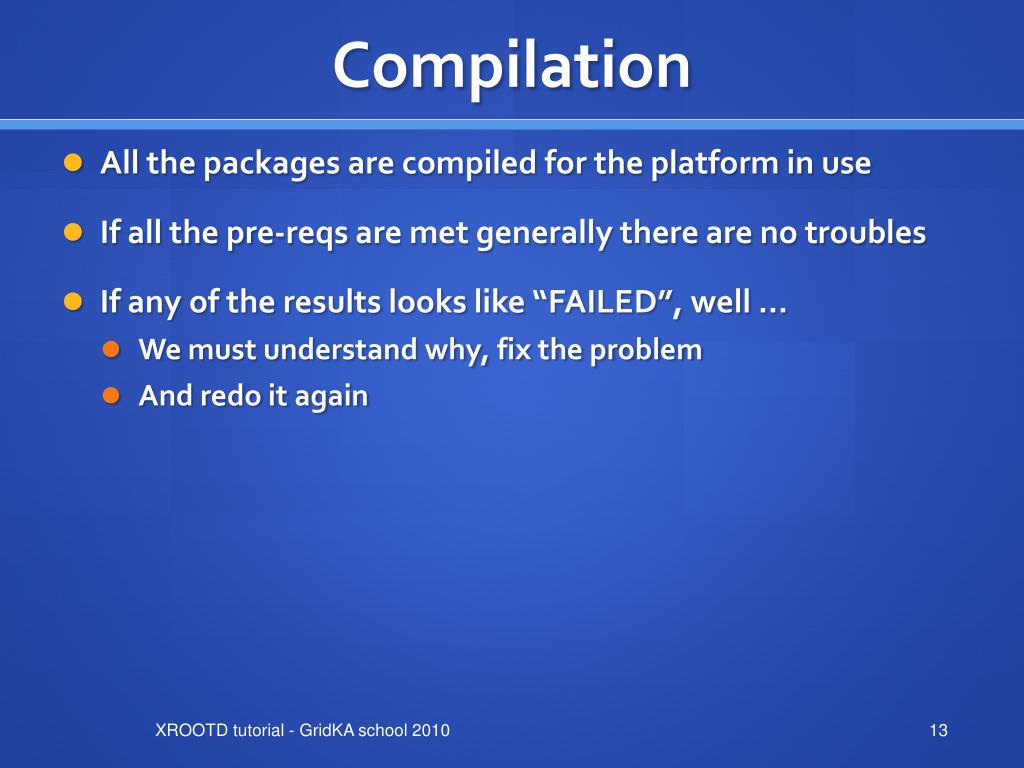 Compilation

All the packages are compiled for the platform in use

If all the pre-reqs are met generally there are no troubles

If any of the results looks like “FAILED”, well …

We must understand why, fix the problem

And redo it again

XROOTD tutorial - GridKA school 2010

13